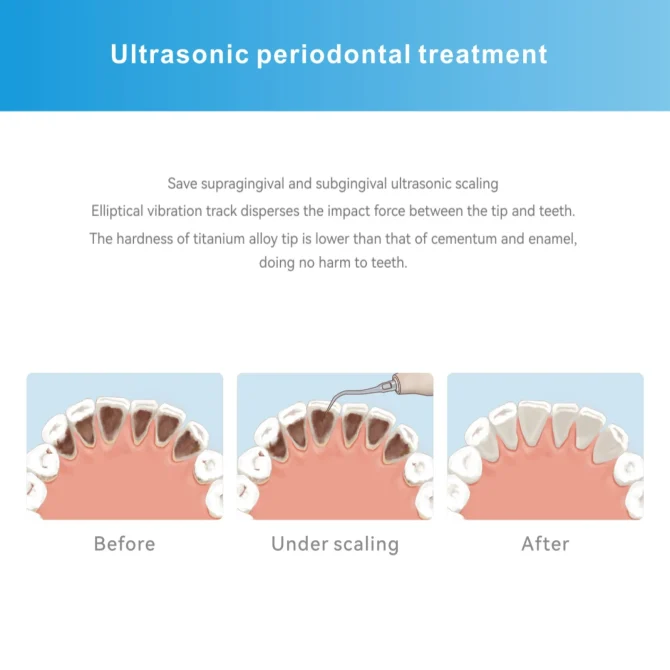 Ultrasonic periodontal treatment

Save supragingival and subgingival ultrasonic scaling
Elliptical vibration track disperses the impact force between the tip and teeth.
The hardness of titanium alloy tip is lower than that of cementum and enamel, doing no harm to teeth.

Before

Under scaling

After